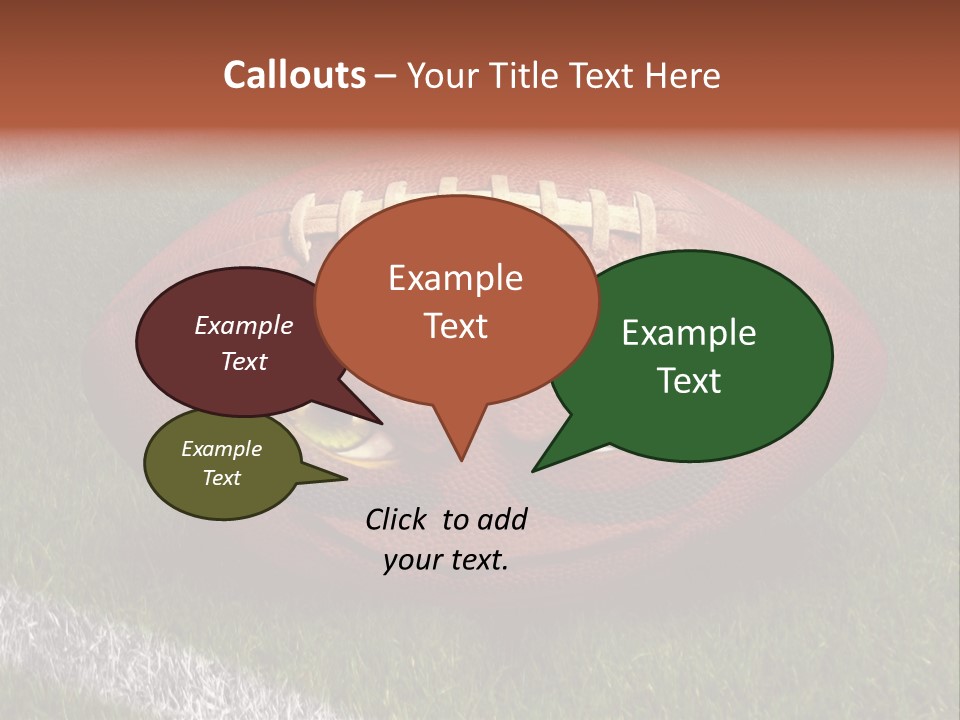 Callouts – Your Title Text Here

Example Text

Example Text

Example Text

Example Text

Click to add your text.